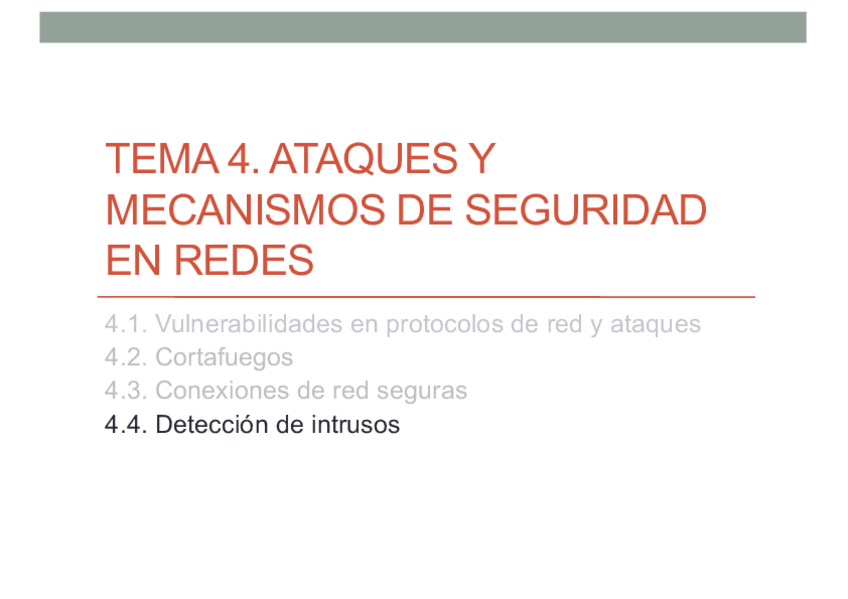 TEMA 4. ATAQUES Y MECANISMOS DE SEGURIDAD EN REDES

4.1. Vulnerabilidades en protocolos de red y ataques
4.2. Cortafuegos
4.3. Conexiones de red seguras
4.4. Detección de intrusos